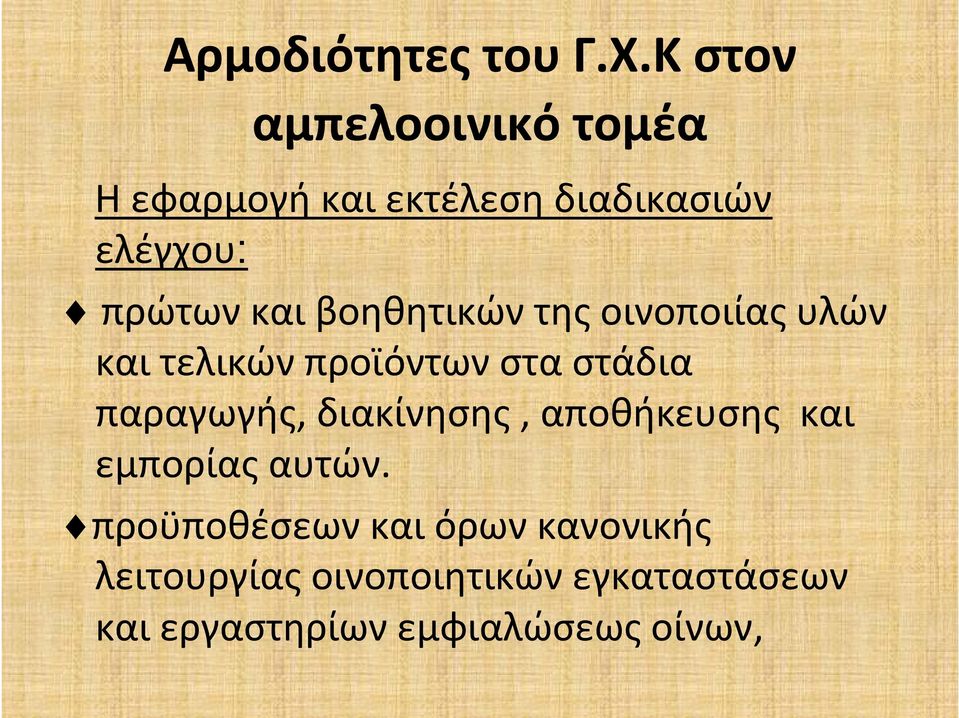 Αρμοδιότητες του Γ.Χ.Κ στον αμπελοοινικό τομέα

Η εφαρμογή και εκτέλεση διαδικασιών ελέγχου:

♦ πρώτων και βοηθητικών της οινοποιίας υλών και τελικών προϊόντων στα στάδια παραγωγής, διακίνησης , αποθήκευσης και εμπορίας αυτών.

♦προϋποθέσεων και όρων κανονικής λειτουργίας οινοποιητικών εγκαταστάσεων και εργαστηρίων εμφιαλώσεως οίνων,